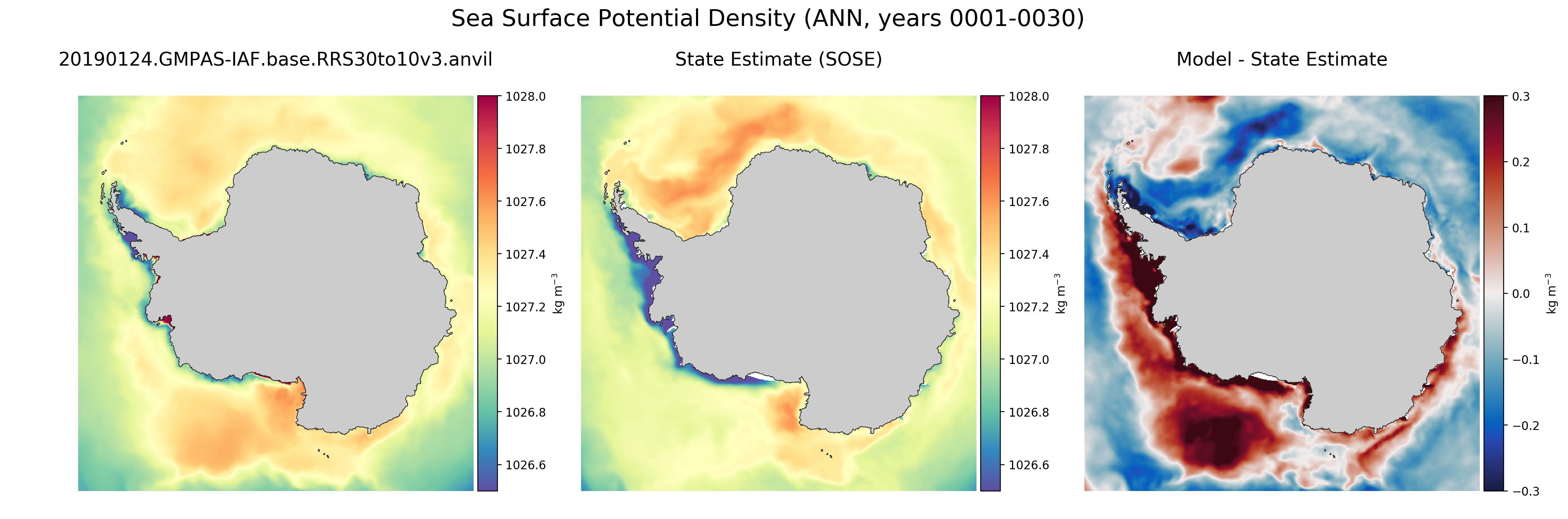 Sea Surface Potential Density (ANN, years 0001-0030)

20190124.GMPAS-IAF.base.RRS30to10v3.anvil

1028.0
1027.8
1027.6
1027.4
1027.2
1027.0
1026.8
1026.6
kg m$^{-3}$

State Estimate (SOSE)

1028.0
1027.8
1027.6
1027.4
1027.2
1027.0
1026.8
1026.6
kg m$^{-3}$

Model - State Estimate

0.3
0.2
0.1
0.0
−0.1
−0.2
−0.3
kg m$^{-3}$